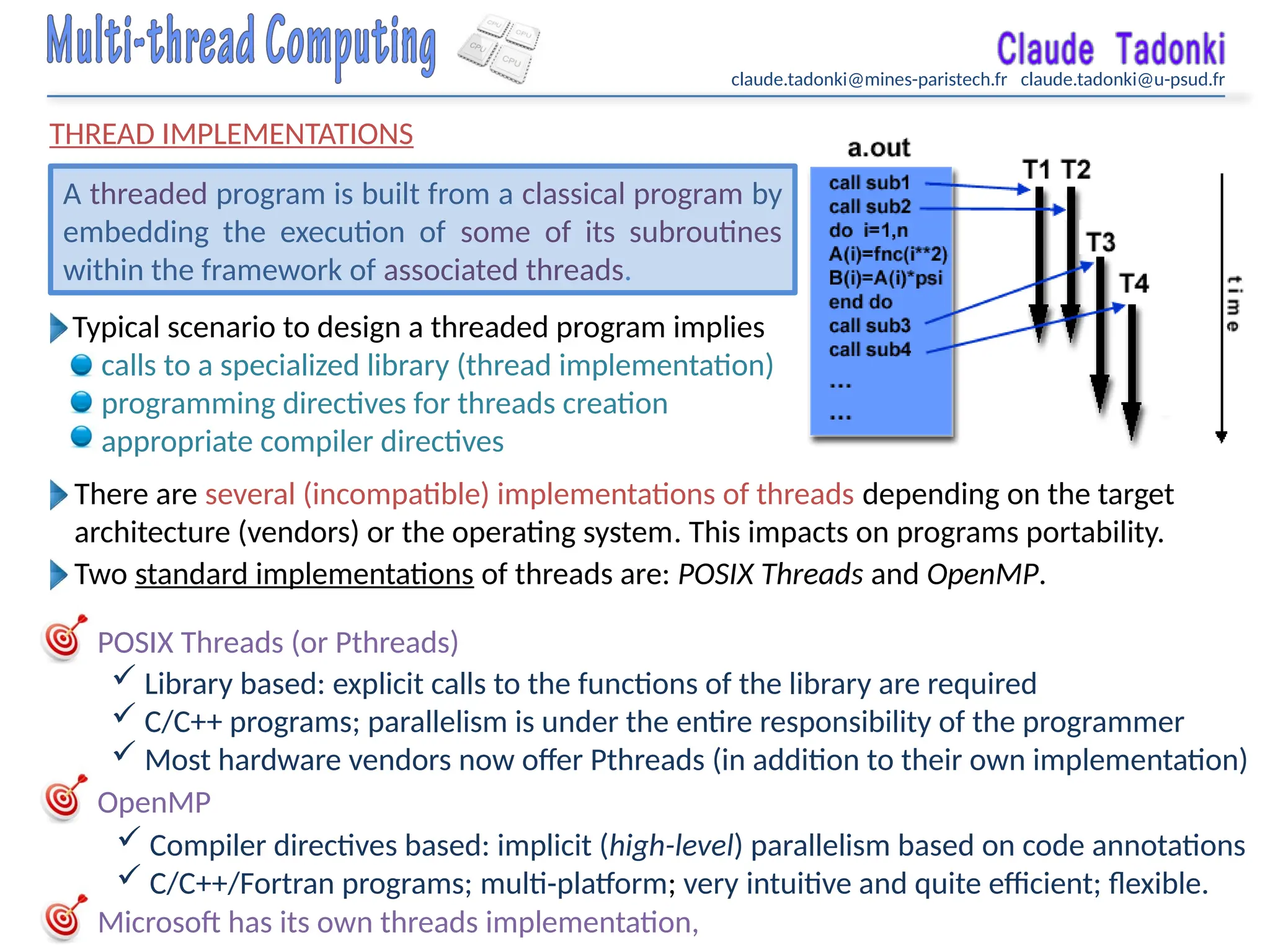 Multi-thread Computing

CPU CPU CPU CPU

Claude Tadonki
claude.tadonki@mines-paristech.fr claude.tadonki@u-psud.fr

THREAD IMPLEMENTATIONS

A threaded program is built from a classical program by embedding the execution of some of its subroutines within the framework of associated threads.

a.out
call sub1
call sub2
do i=1,n
A(i)=fnc(i**2)
B(i)=A(i)*psi
end do
call sub3
call sub4
...
...

T1 T2
T3
T4
time

Typical scenario to design a threaded program implies
calls to a specialized library (thread implementation)
programming directives for threads creation
appropriate compiler directives

There are several (incompatible) implementations of threads depending on the target architecture (vendors) or the operating system. This impacts on programs portability.

Two standard implementations of threads are: POSIX Threads and OpenMP.

POSIX Threads (or Pthreads)
✓ Library based: explicit calls to the functions of the library are required
✓ C/C++ programs; parallelism is under the entire responsibility of the programmer
✓ Most hardware vendors now offer Pthreads (in addition to their own implementation)

OpenMP
✓ Compiler directives based: implicit (high-level) parallelism based on code annotations
✓ C/C++/Fortran programs; multi-platform; very intuitive and quite efficient; flexible.

Microsoft has its own threads implementation,